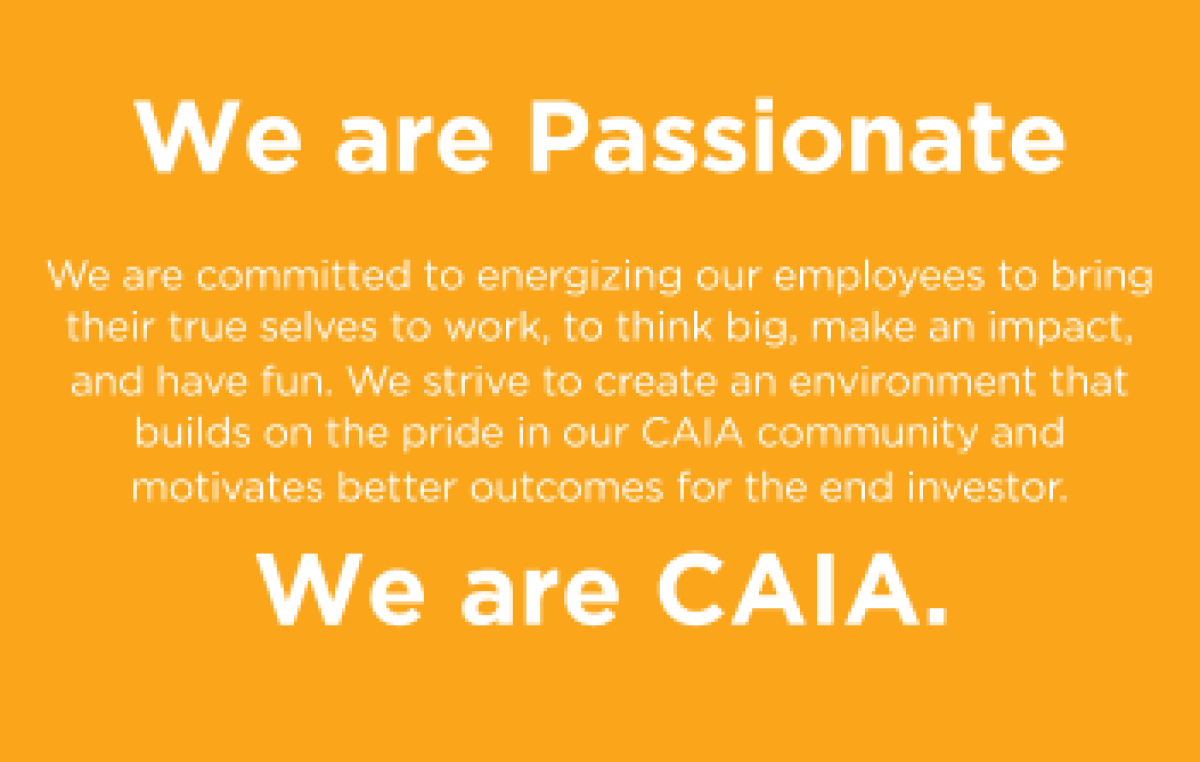 We are Passionate

We are committed to energizing our employees to bring their true selves to work, to think big, make an impact, and have fun. We strive to create an environment that builds on the pride in our CAIA community and motivates better outcomes for the end investor.

We are CAIA.